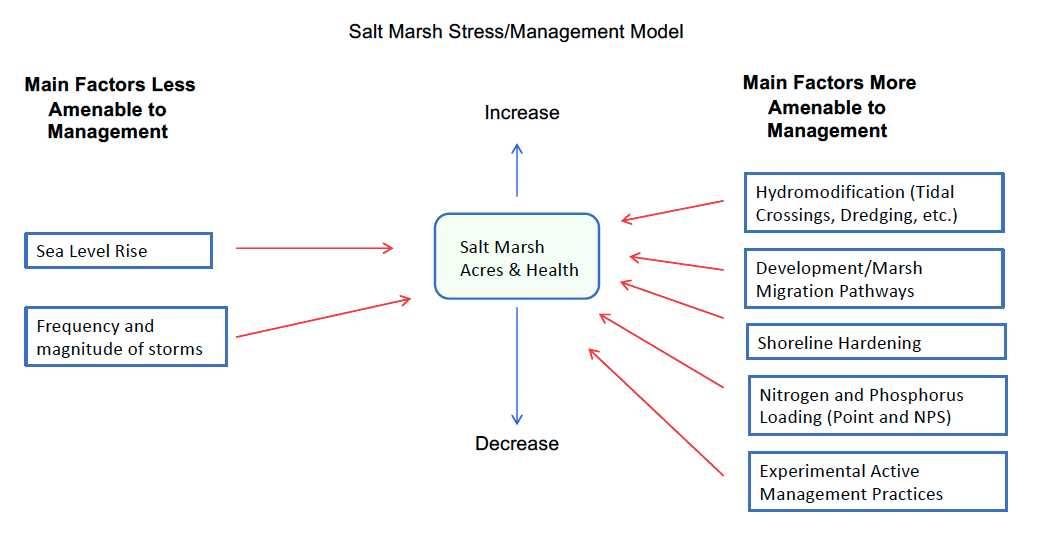 Salt Marsh Stress/Management Model

Main Factors Less Amenable to Management

Sea Level Rise

Frequency and magnitude of storms

Increase

Salt Marsh Acres & Health

Decrease

Main Factors More Amenable to Management

Hydromodification (Tidal Crossings, Dredging, etc.)

Development/Marsh Migration Pathways

Shoreline Hardening

Nitrogen and Phosphorus Loading (Point and NPS)

Experimental Active Management Practices